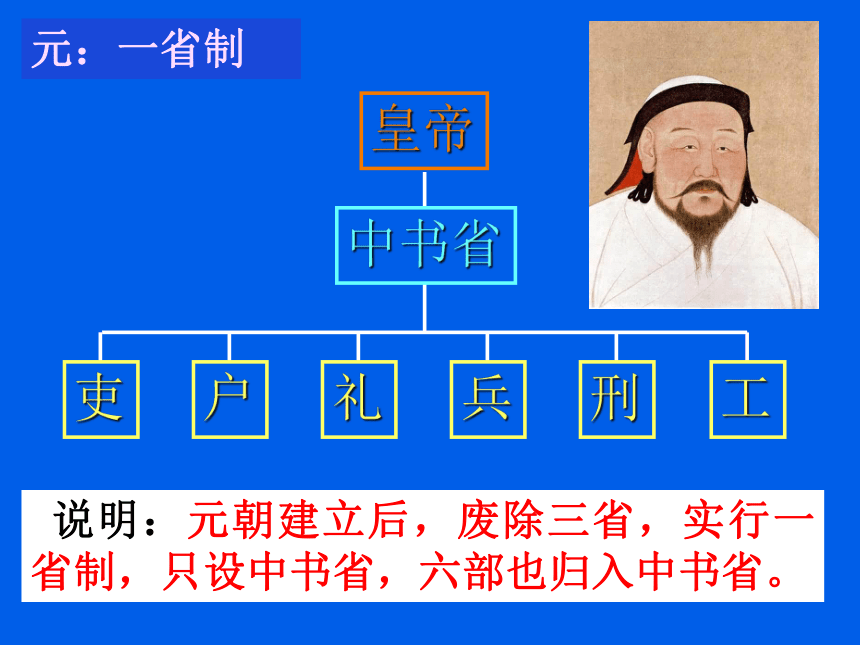 元：一省制

皇帝

中书省

吏 户 礼 兵 刑 工

说明：元朝建立后，废除三省，实行一省制，只设中书省，六部也归入中书省。